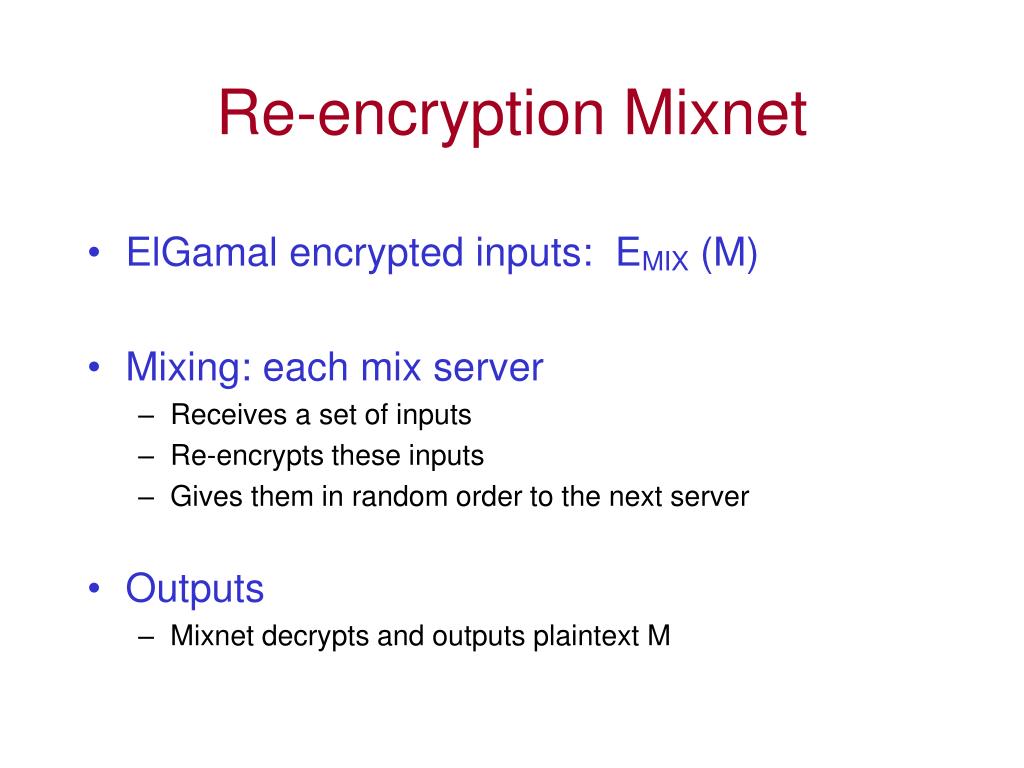 Re-encryption Mixnet

• ElGamal encrypted inputs: $E_{MIX}$ (M)

• Mixing: each mix server
– Receives a set of inputs
– Re-encrypts these inputs
– Gives them in random order to the next server

• Outputs
– Mixnet decrypts and outputs plaintext M